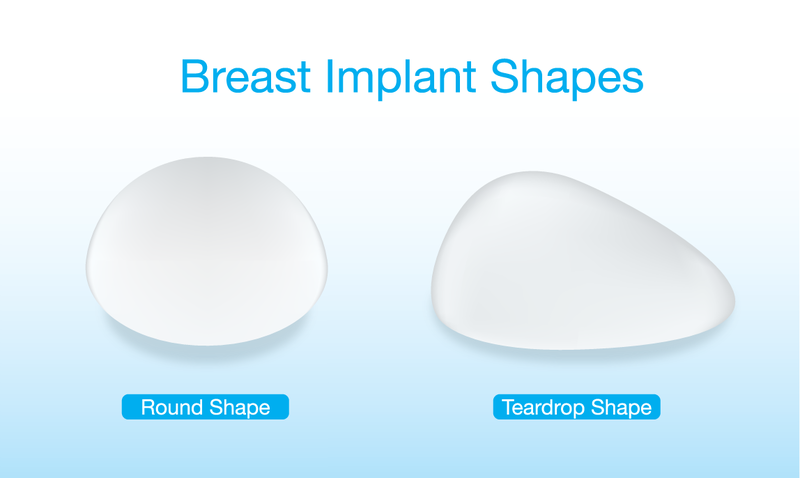 Breast Implant Shapes

Round Shape

Teardrop Shape